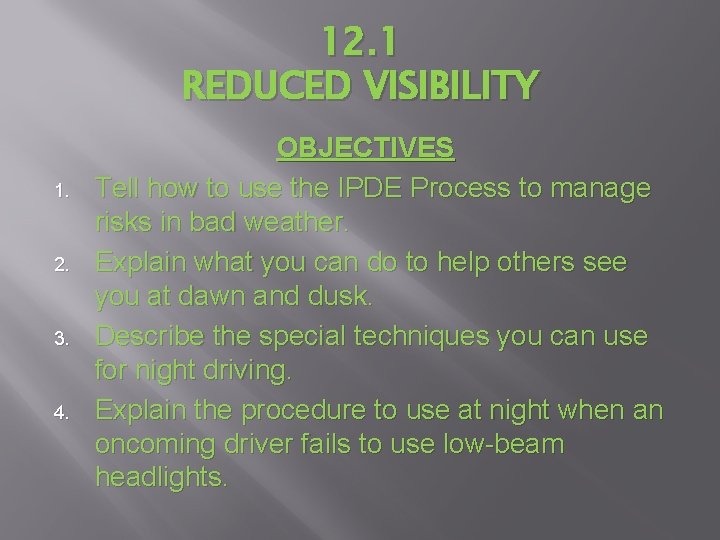 12.1
REDUCED VISIBILITY

OBJECTIVES

1. Tell how to use the IPDE Process to manage risks in bad weather.
2. Explain what you can do to help others see you at dawn and dusk.
3. Describe the special techniques you can use for night driving.
4. Explain the procedure to use at night when an oncoming driver fails to use low-beam headlights.